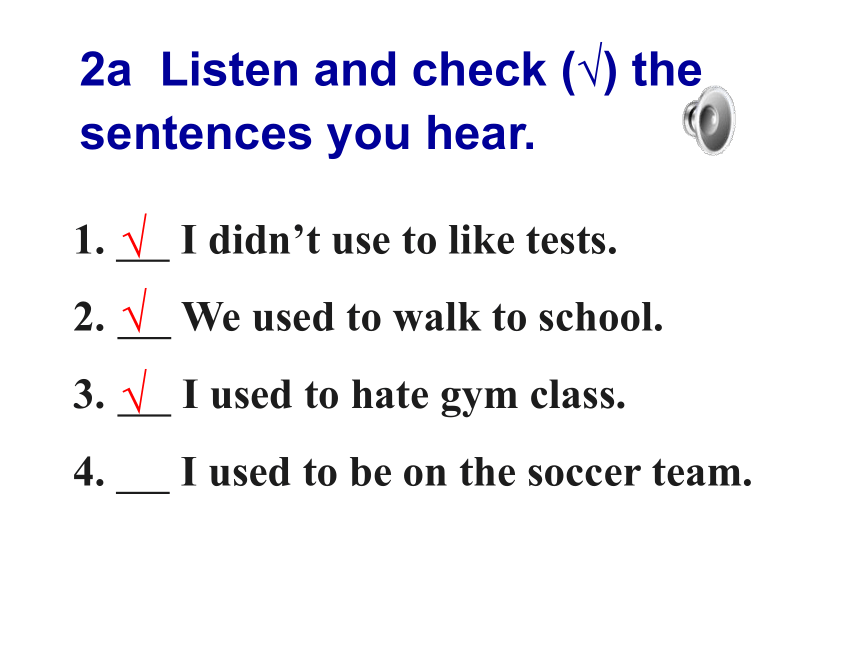 2a Listen and check (√) the sentences you hear.

1. _√_ I didn’t use to like tests.

2. _√_ We used to walk to school.

3. _√_ I used to hate gym class.

4. ___ I used to be on the soccer team.